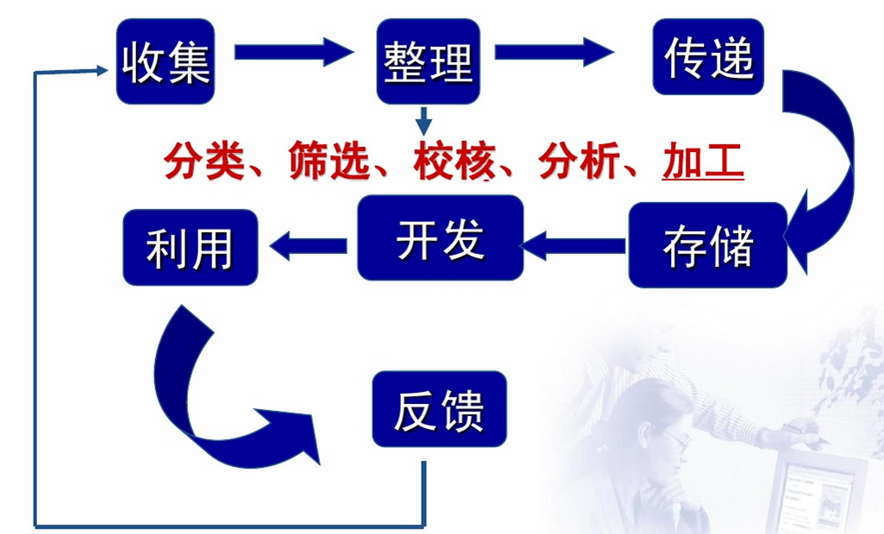 收集
整理
传递
分类、筛选、校核、分析、加工
利用
开发
存储
反馈